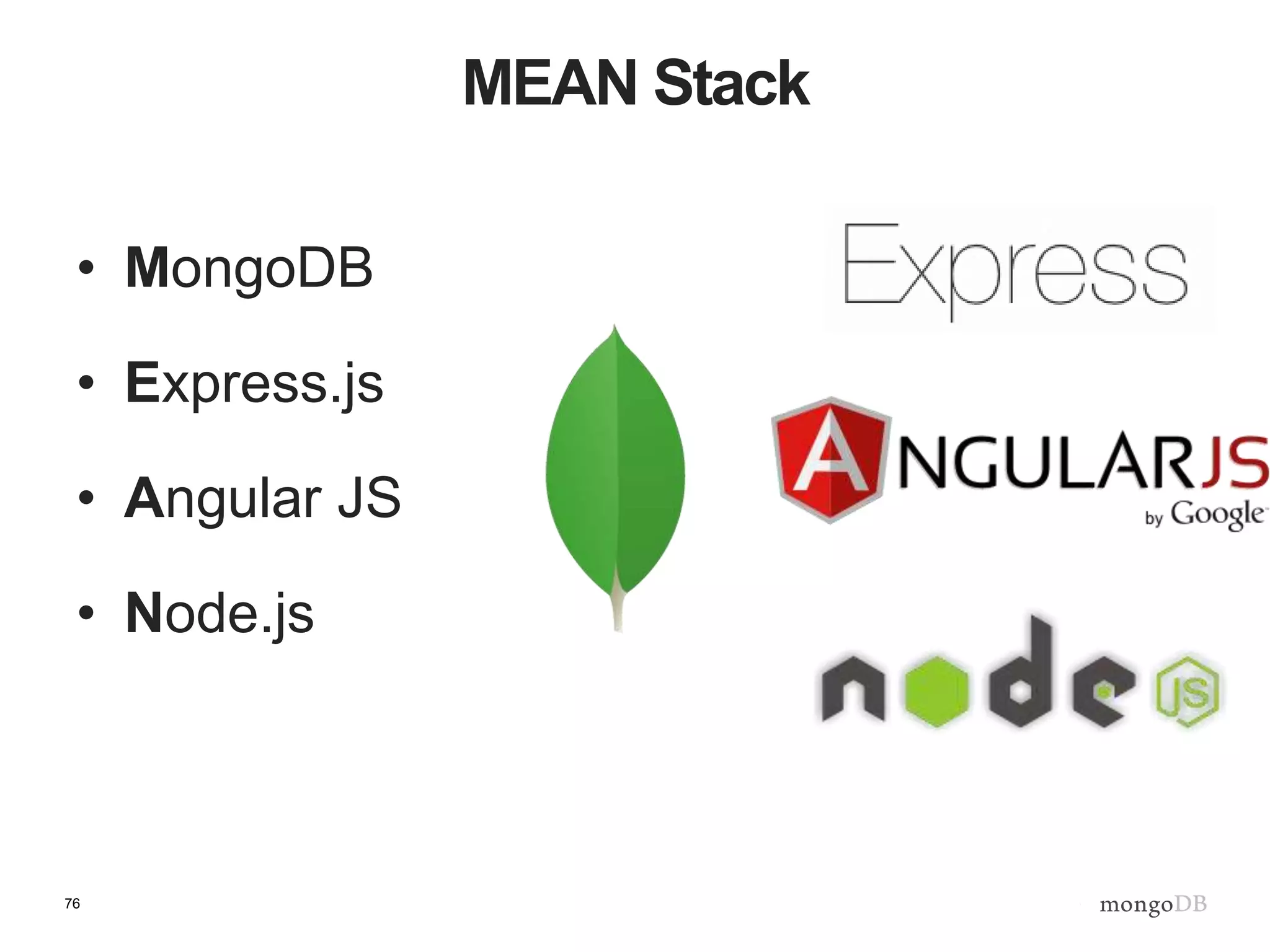 MEAN Stack

• MongoDB
• Express.js
• Angular JS
• Node.js

Express

ANGULARJS
by Google

node JS

76

mongoDB